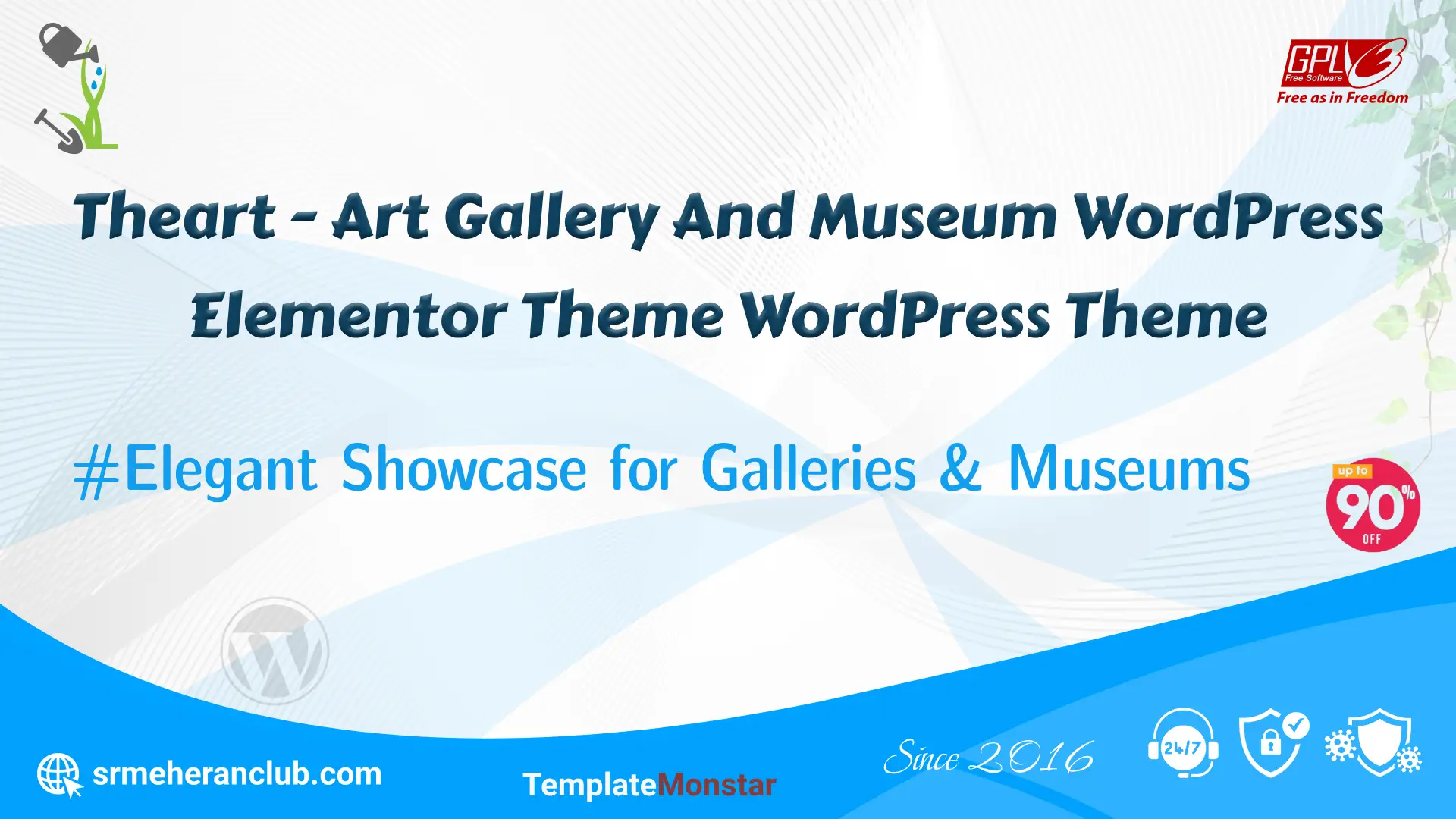 GPL 3
Free Software
Free as in Freedom

Theart - Art Gallery And Museum WordPress Elementor Theme WordPress Theme

#Elegant Showcase for Galleries & Museums

up to
90%
OFF

srmeheranclub.com

TemplateMonstar

Since 2016

24/7